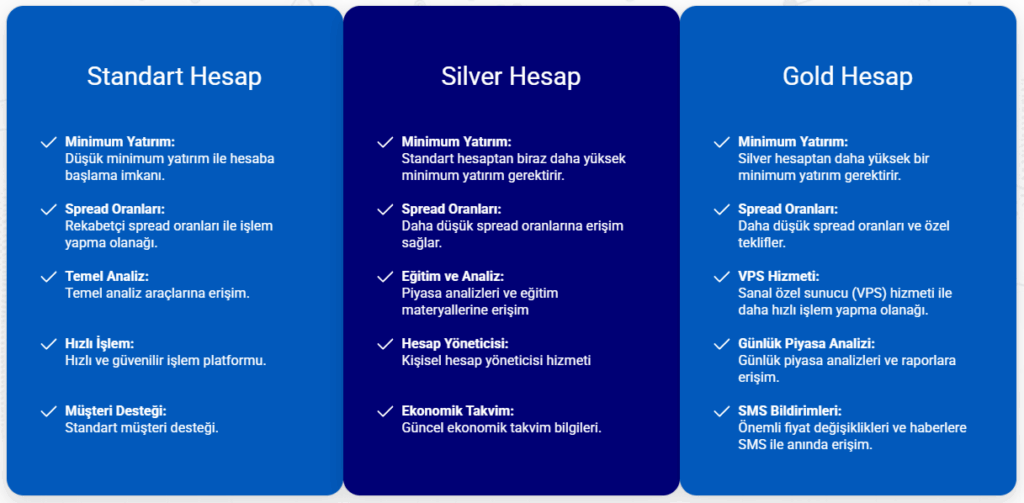 Standart Hesap

Minimum Yatırım:
Düşük minimum yatırım ile hesaba başlama imkanı.

Spread Oranları:
Rekabetçi spread oranları ile işlem yapma olanağı.

Temel Analiz:
Temel analiz araçlarına erişim.

Hızlı İşlem:
Hızlı ve güvenilir işlem platformu.

Müşteri Desteği:
Standart müşteri desteği.

Silver Hesap

Minimum Yatırım:
Standart hesaptan biraz daha yüksek minimum yatırım gerektirir.

Spread Oranları:
Daha düşük spread oranlarına erişim sağlar.

Eğitim ve Analiz:
Piyasa analizleri ve eğitim materyallerine erişim

Hesap Yöneticisi:
Kişisel hesap yöneticisi hizmeti

Ekonomik Takvim:
Güncel ekonomik takvim bilgileri.

Gold Hesap

Minimum Yatırım:
Silver hesaptan daha yüksek bir minimum yatırım gerektirir.

Spread Oranları:
Daha düşük spread oranları ve özel teklifler.

VPS Hizmeti:
Sanal özel sunucu (VPS) hizmeti ile daha hızlı işlem yapma olanağı.

Günlük Piyasa Analizi:
Günlük piyasa analizleri ve raporlara erişim.

SMS Bildirimleri:
Önemli fiyat değişiklikleri ve haberlere SMS ile anında erişim.